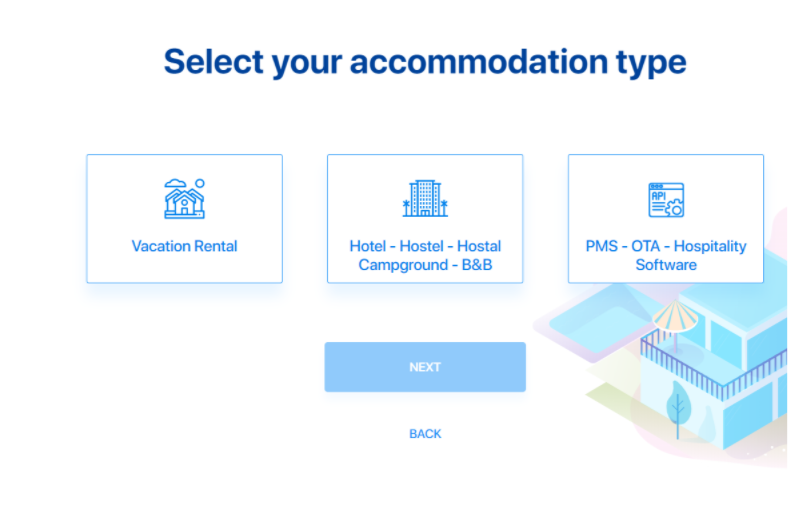 Select your accommodation type

Vacation Rental

Hotel - Hostel - Hostal Campground - B&B

API

PMS - OTA - Hospitality Software

NEXT

BACK